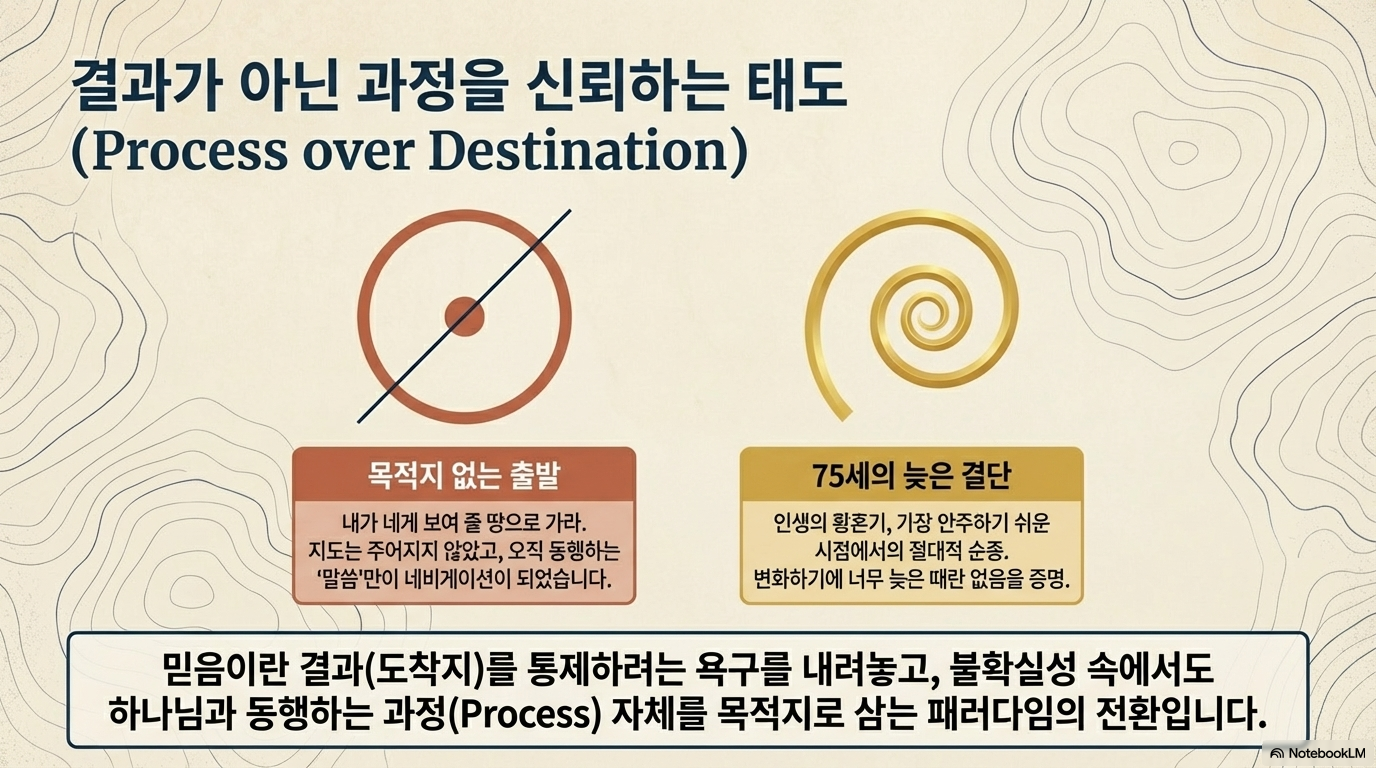 결과가 아닌 과정을 신뢰하는 태도
(Process over Destination)

목적지 없는 출발

내가 네게 보여 줄 땅으로 가라. 지도는 주어지지 않았고, 오직 동행하는 '말씀'만이 네비게이션이 되었습니다.

75세의 늦은 결단

인생의 황혼기, 가장 안주하기 쉬운 시점에서의 절대적 순종. 변화하기에 너무 늦은 때란 없음을 증명.

믿음이란 결과(도착지)를 통제하려는 욕구를 내려놓고, 불확실성 속에서도 하나님과 동행하는 과정(Process) 자체를 목적지로 삼는 패러다임의 전환입니다.

NotebookLM